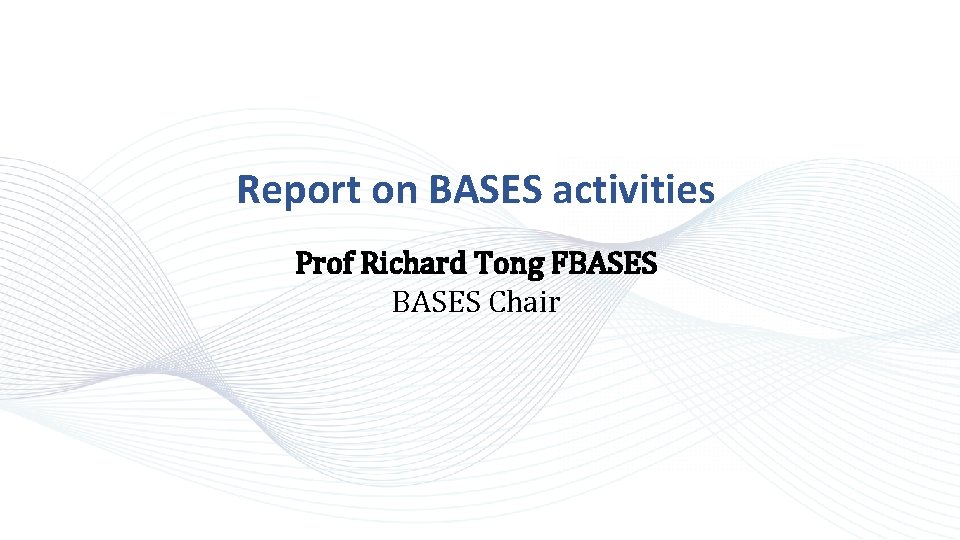 Report on BASES activities

Prof Richard Tong FBASES
BASES Chair